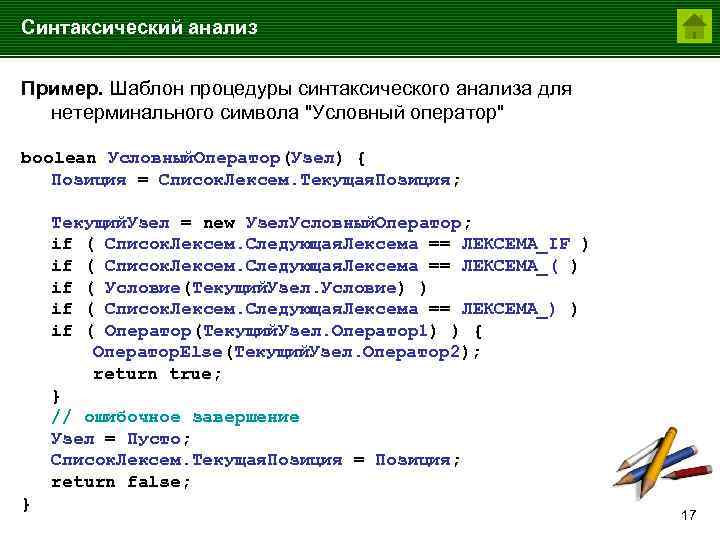 Синтаксический анализ

Пример. Шаблон процедуры синтаксического анализа для нетерминального символа "Условный оператор"

boolean УсловныйОператор(Узел) {
   Позиция = СписокЛексем.ТекущаяПозиция;

   ТекущийУзел = new УзелУсловныйОператор;
   if ( СписокЛексем.СледующаяЛексема == ЛЕКСЕМА_IF )
   if ( СписокЛексем.СледующаяЛексема == ЛЕКСЕМА_( )
   if ( Условие(ТекущийУзел.Условие) )
   if ( СписокЛексем.СледующаяЛексема == ЛЕКСЕМА_) )
   if ( Оператор(ТекущийУзел.Оператор1) ) {
       ОператорElse(ТекущийУзел.Оператор2);
       return true;
   }
   // ошибочное завершение
   Узел = Пусто;
   СписокЛексем.ТекущаяПозиция = Позиция;
   return false;
}

17